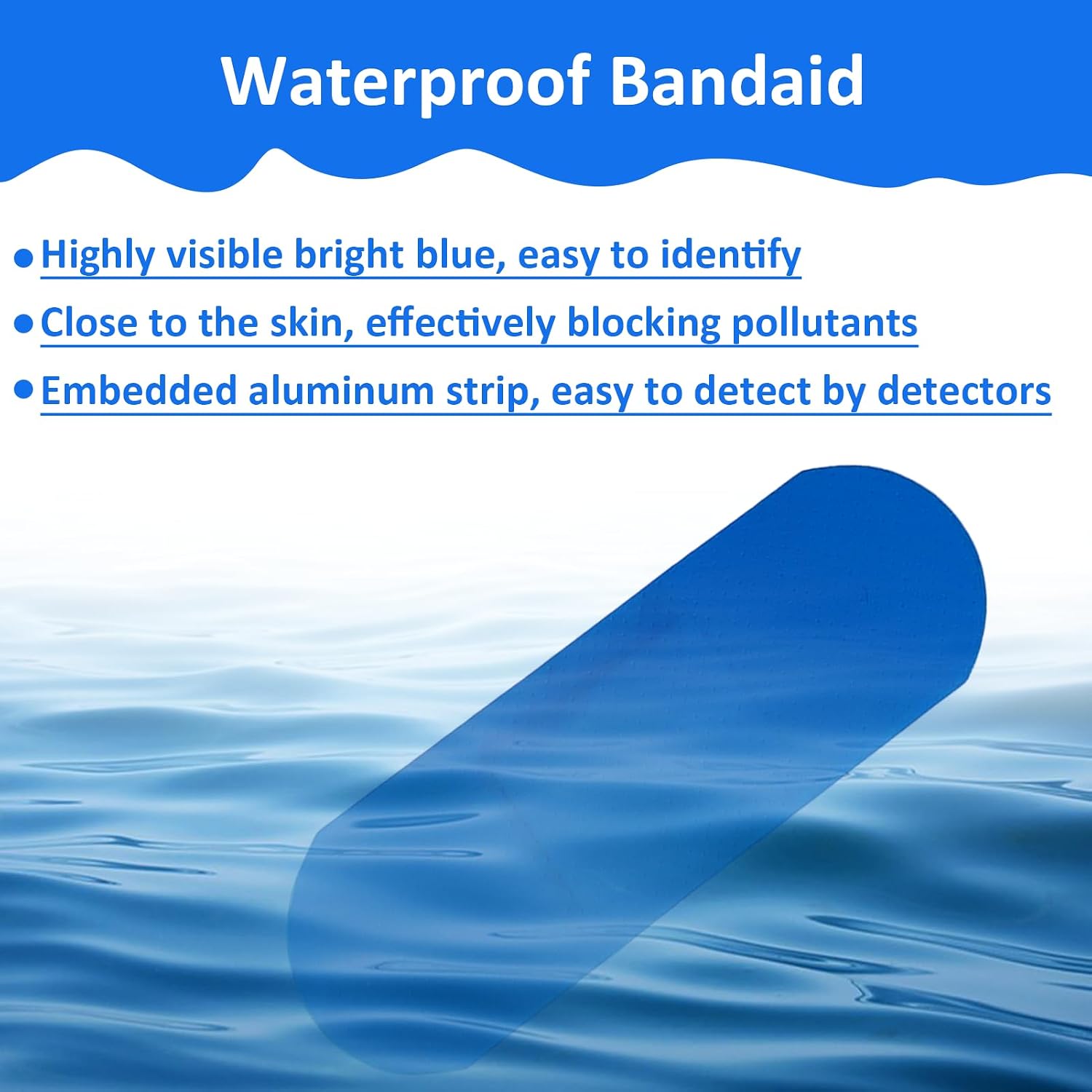 Waterproof Bandaid

• Highly visible bright blue, easy to identify
• Close to the skin, effectively blocking pollutants
• Embedded aluminum strip, easy to detect by detectors